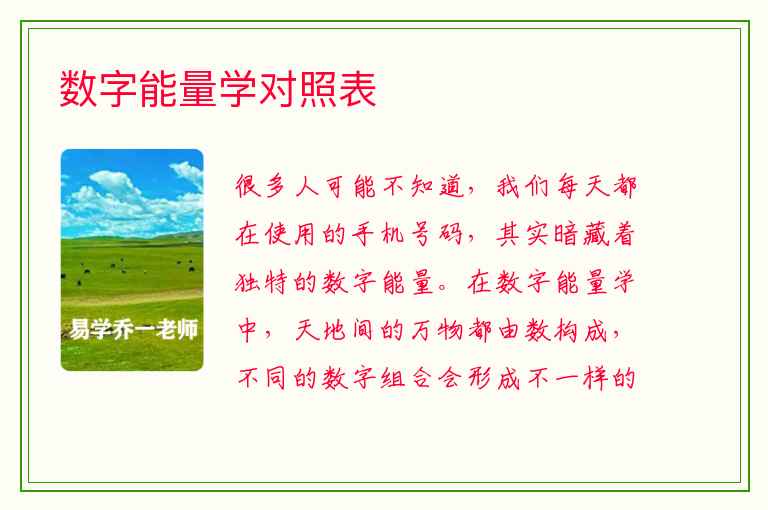 数字能量学对照表

易学乔一老师

很多人可能不知道，我们每天都在使用的手机号码，其实暗藏着独特的数字能量。在数字能量学中，天地间的万物都由数构成，不同的数字组合会形成不一样的